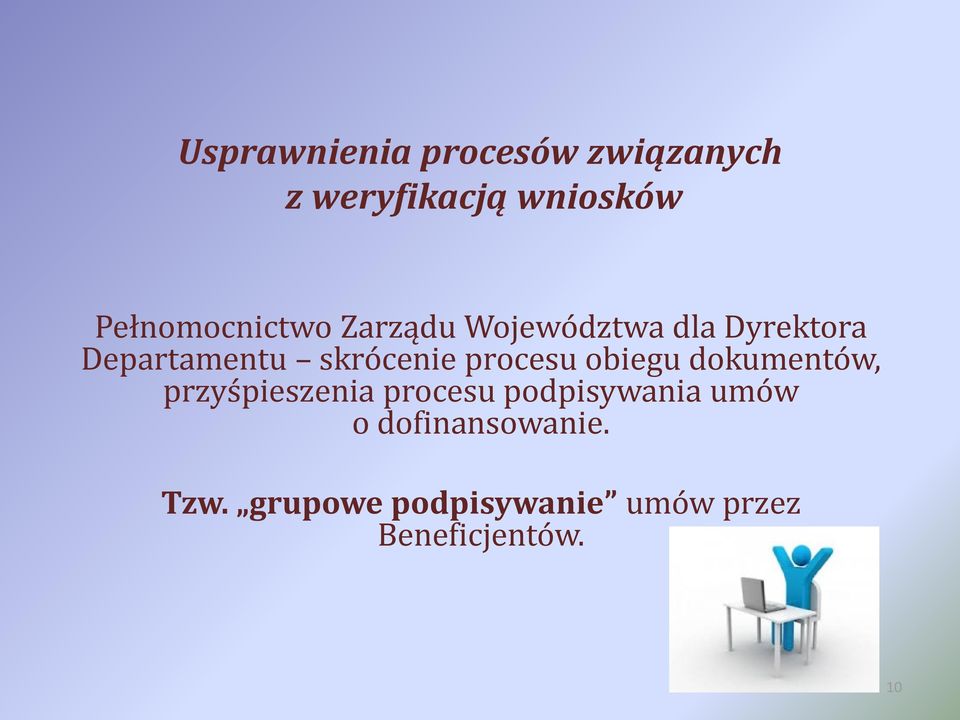 Usprawnienia procesów związanych z weryfikacją wniosków

Pełnomocnictwo Zarządu Województwa dla Dyrektora Departamentu – skrócenie procesu obiegu dokumentów, przyśpieszenia procesu podpisywania umów o dofinansowanie.

Tzw. „grupowe podpisywanie” umów przez Beneficjentów.

10